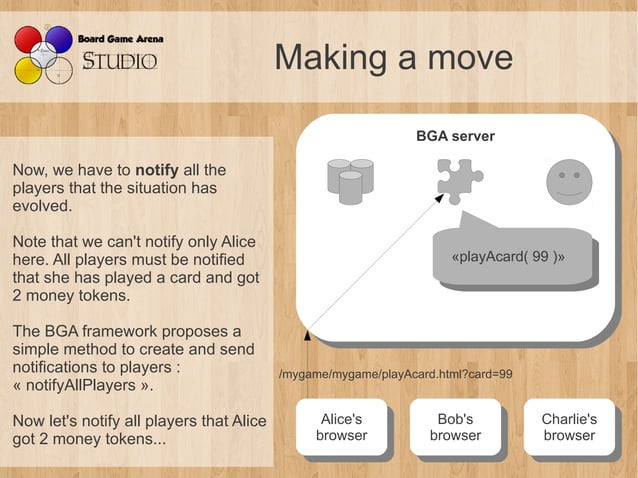 Board Game Arena
STUDIO

Making a move

Now, we have to notify all the players that the situation has evolved.

Note that we can't notify only Alice here. All players must be notified that she has played a card and got 2 money tokens.

The BGA framework proposes a simple method to create and send notifications to players : « notifyAllPlayers ».

Now let's notify all players that Alice got 2 money tokens...

BGA server

«playAcard( 99 )»

/mygame/mygame/playAcard.html?card=99

Alice's browser

Bob's browser

Charlie's browser